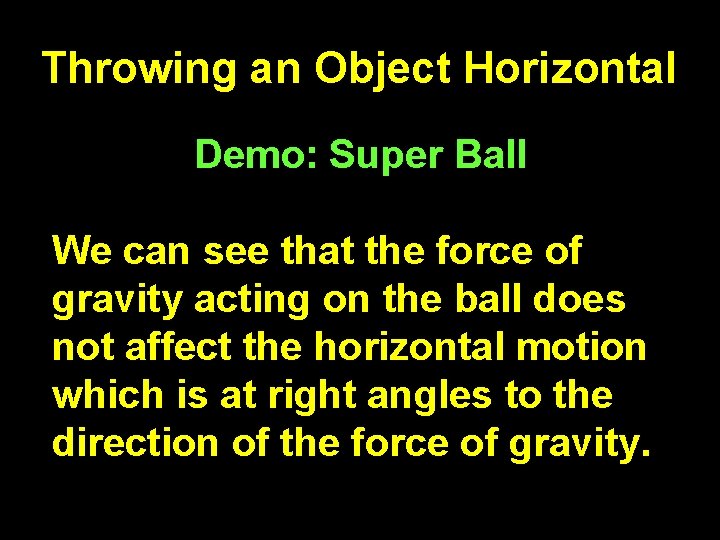 Throwing an Object Horizontal

Demo: Super Ball

We can see that the force of gravity acting on the ball does not affect the horizontal motion which is at right angles to the direction of the force of gravity.